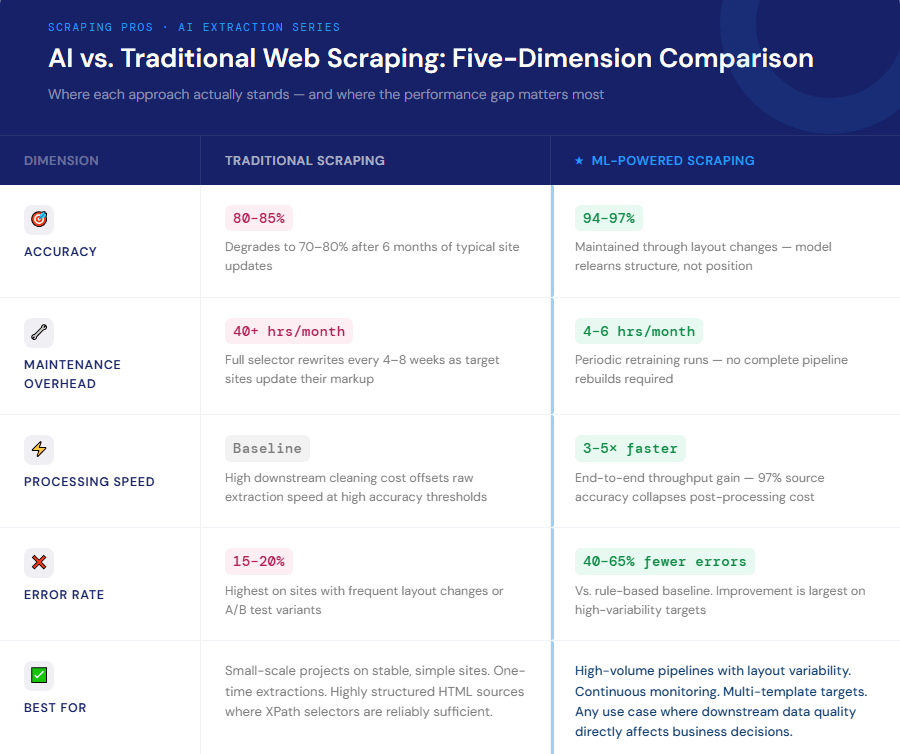 SCRAPING PROS · AI EXTRACTION SERIES

AI vs. Traditional Web Scraping: Five-Dimension Comparison

Where each approach actually stands — and where the performance gap matters most

| DIMENSION | TRADITIONAL SCRAPING | ★ ML-POWERED SCRAPING |
|---|---|---|
| ACCURACY | 80-85% Degrades to 70–80% after 6 months of typical site updates | 94-97% Maintained through layout changes — model relearns structure, not position |
| MAINTENANCE OVERHEAD | 40+ hrs/month Full selector rewrites every 4–8 weeks as target sites update their markup | 4-6 hrs/month Periodic retraining runs — no complete pipeline rebuilds required |
| PROCESSING SPEED | Baseline High downstream cleaning cost offsets raw extraction speed at high accuracy thresholds | 3-5× faster End-to-end throughput gain — 97% source accuracy collapses post-processing cost |
| ERROR RATE | 15-20% Highest on sites with frequent layout changes or A/B test variants | 40-65% fewer errors Vs. rule-based baseline. Improvement is largest on high-variability targets |
| BEST FOR | Small-scale projects on stable, simple sites. One-time extractions. Highly structured HTML sources where XPath selectors are reliably sufficient. | High-volume pipelines with layout variability. Continuous monitoring. Multi-template targets. Any use case where downstream data quality directly affects business decisions. |